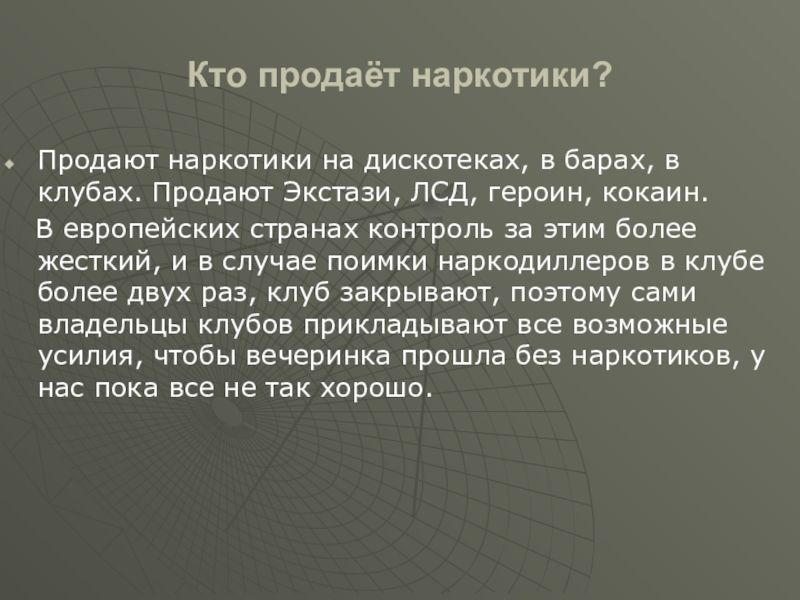 Кто продаёт наркотики?

Продают наркотики на дискотеках, в барах, в клубах. Продают Экстази, ЛСД, героин, кокаин.

В европейских странах контроль за этим более жесткий, и в случае поимки наркодиллеров в клубе более двух раз, клуб закрывают, поэтому сами владельцы клубов прикладывают все возможные усилия, чтобы вечеринка прошла без наркотиков, у нас пока все не так хорошо.